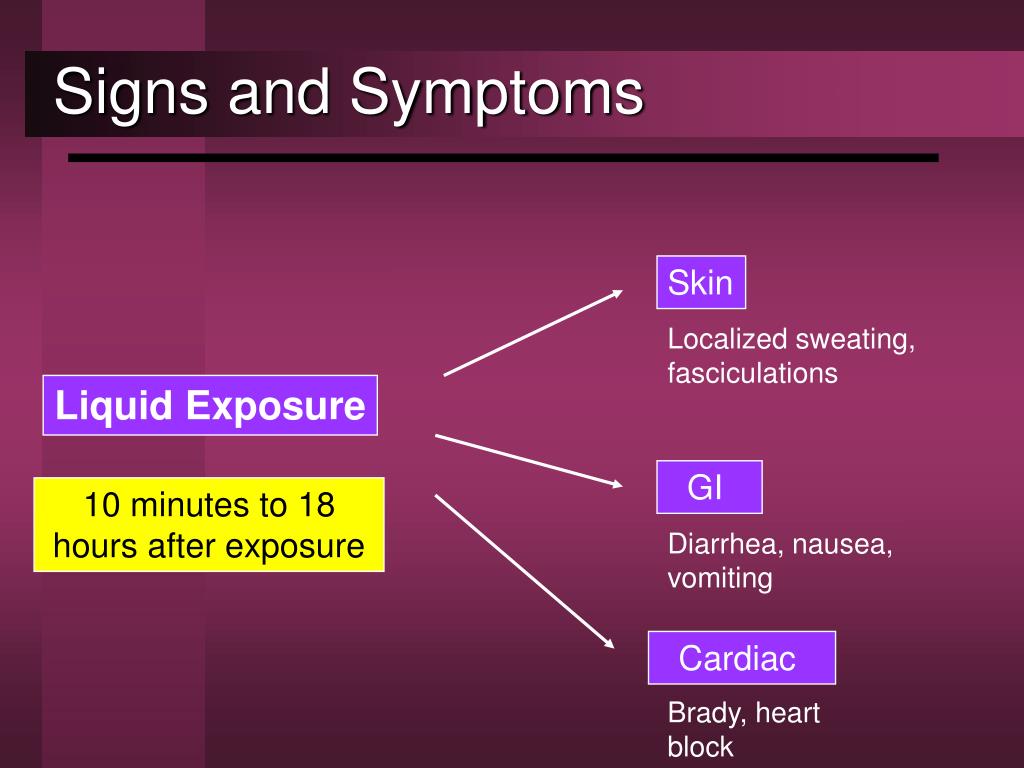 Signs and Symptoms

Liquid Exposure

10 minutes to 18 hours after exposure

Skin

Localized sweating, fasciculations

GI

Diarrhea, nausea, vomiting

Cardiac

Brady, heart block